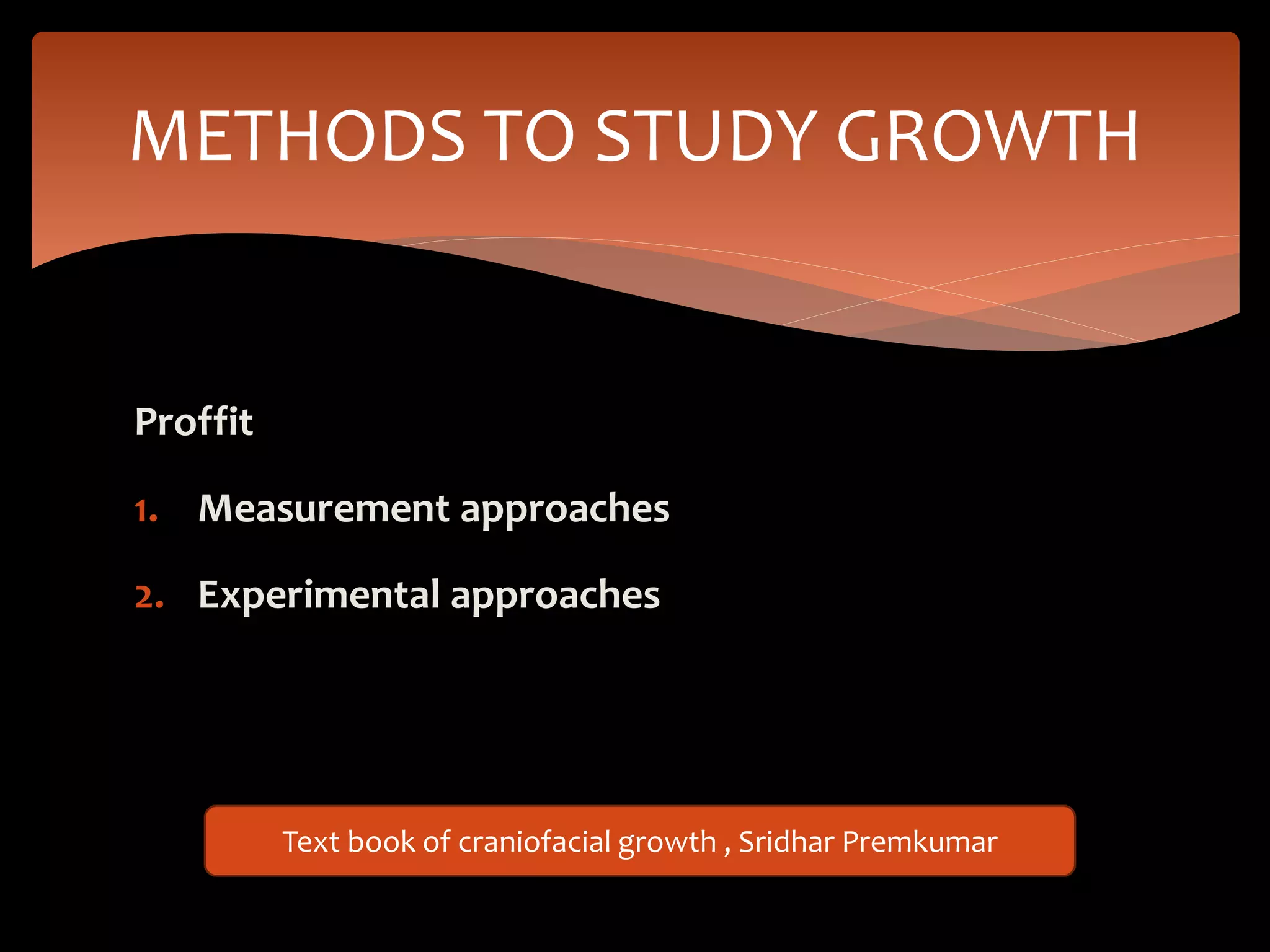 METHODS TO STUDY GROWTH

Proffit

1. Measurement approaches
2. Experimental approaches

Text book of craniofacial growth , Sridhar Premkumar